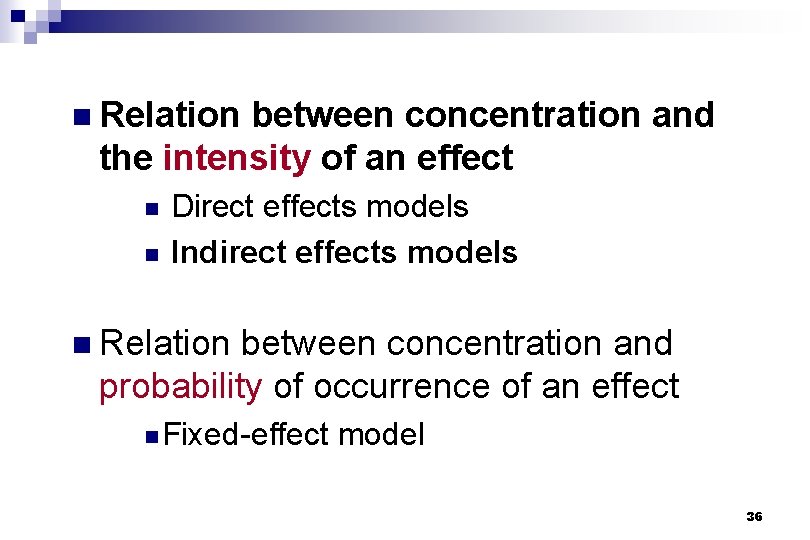 Relation between concentration and the intensity of an effect

Direct effects models

Indirect effects models

Relation between concentration and probability of occurrence of an effect

Fixed-effect model

36